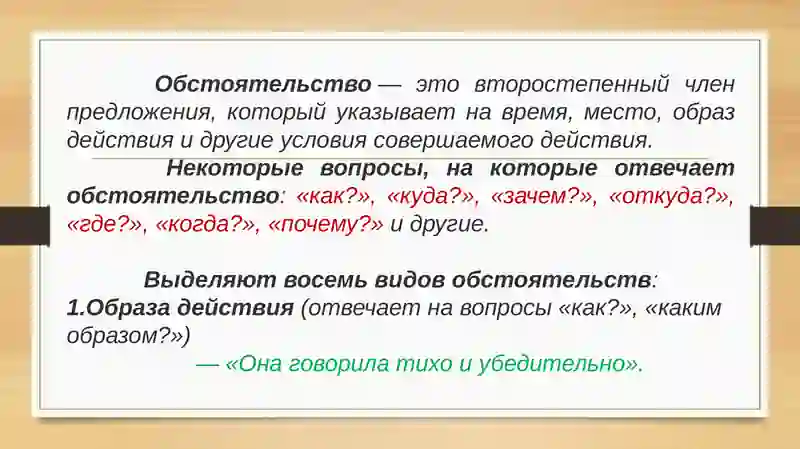 Обстоятельство — это второстепенный член предложения, который указывает на время, место, образ действия и другие условия совершаемого действия.

Некоторые вопросы, на которые отвечает обстоятельство: «как?», «куда?», «зачем?», «откуда?», «где?», «когда?», «почему?» и другие.

Выделяют восемь видов обстоятельств:
1.Образа действия (отвечает на вопросы «как?», «каким образом?»)
— «Она говорила тихо и убедительно».